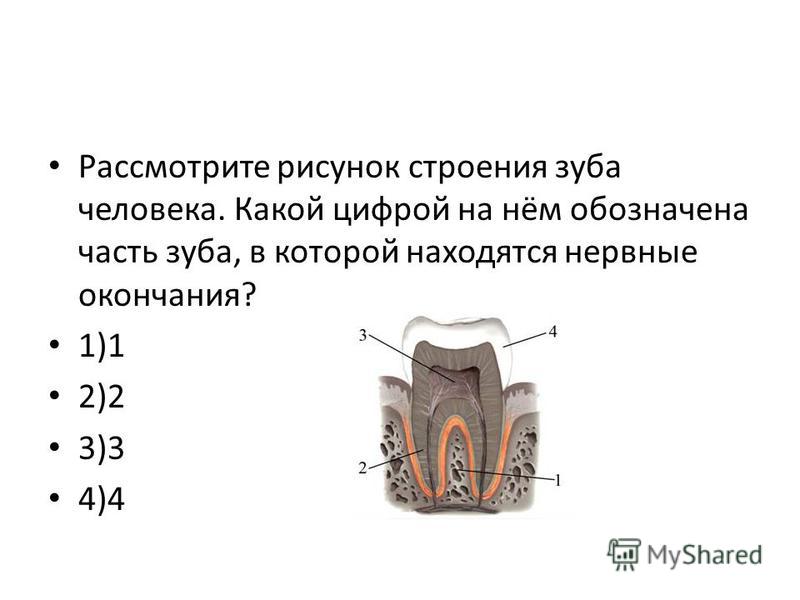 • Рассмотрите рисунок строения зуба человека. Какой цифрой на нём обозначена часть зуба, в которой находятся нервные окончания?

• 1)1

• 2)2

• 3)3

• 4)4

3
4
2
1

MyShared